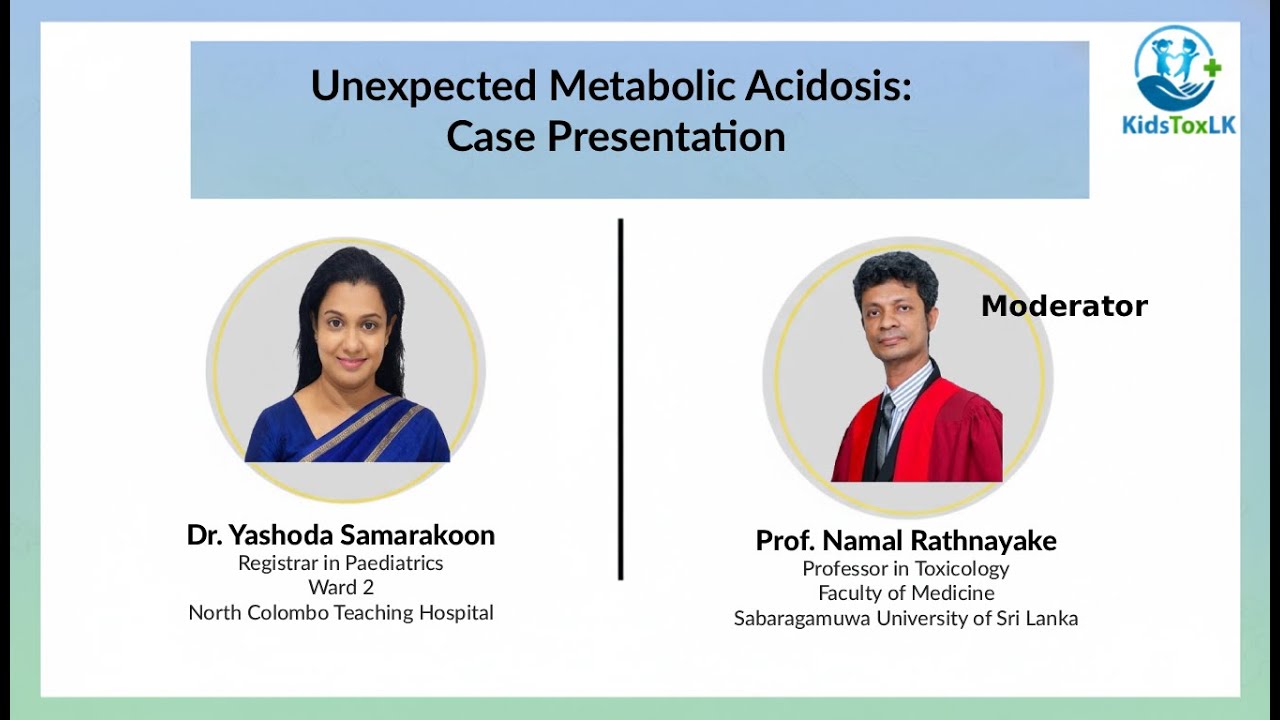 Unexpected Metabolic Acidosis:
Case Presentation

KidsToxLK

Dr. Yashoda Samarakoon
Registrar in Paediatrics
Ward 2
North Colombo Teaching Hospital

Moderator

Prof. Namal Rathnayake
Professor in Toxicology
Faculty of Medicine
Sabaragamuwa University of Sri Lanka